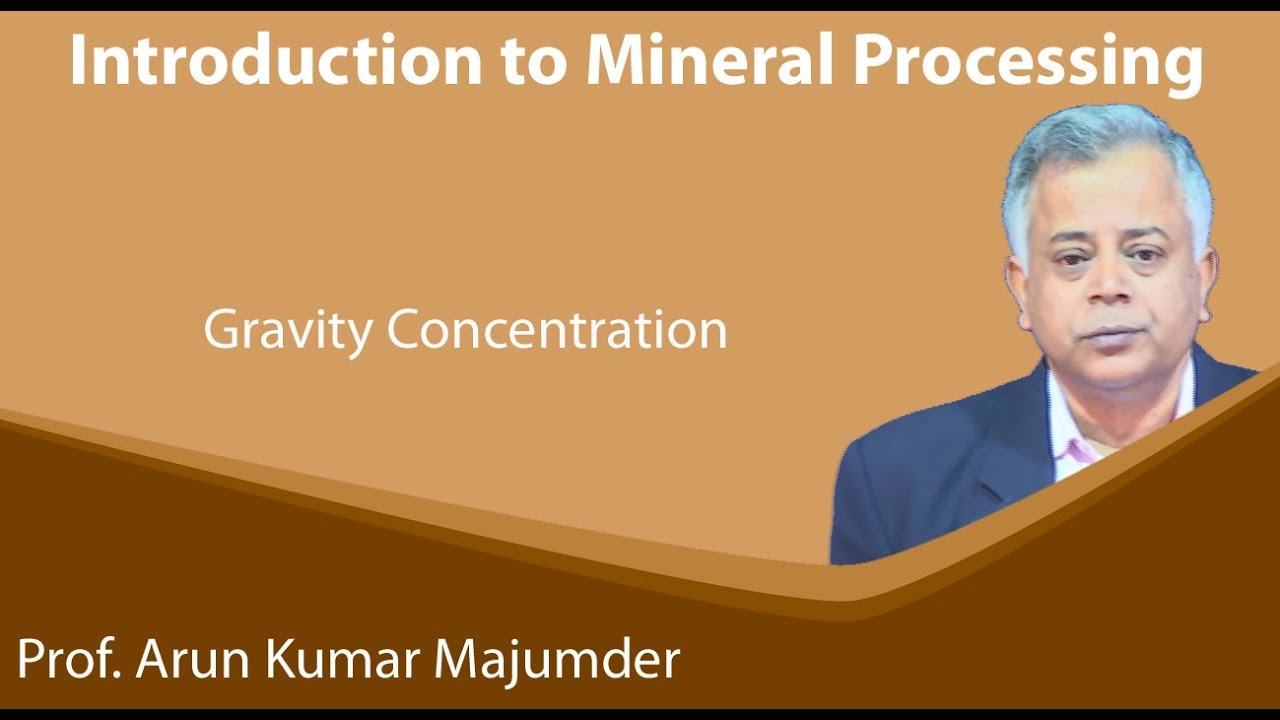 Introduction to Mineral Processing

Gravity Concentration

Prof. Arun Kumar Majumder